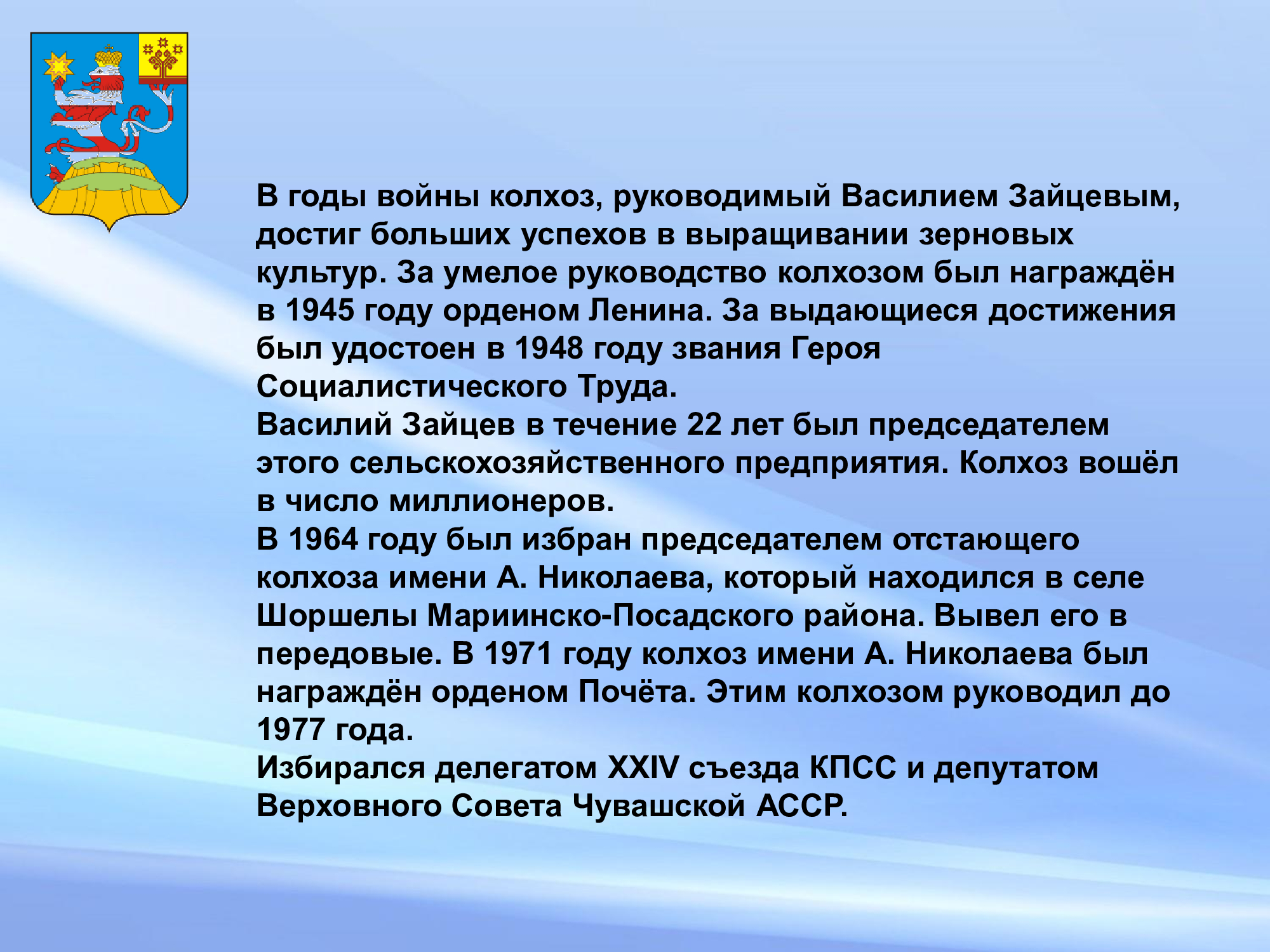 В годы войны колхоз, руководимый Василием Зайцевым, достиг больших успехов в выращивании зерновых культур. За умелое руководство колхозом был награждён в 1945 году орденом Ленина. За выдающиеся достижения был удостоен в 1948 году звания Героя Социалистического Труда.
Василий Зайцев в течение 22 лет был председателем этого сельскохозяйственного предприятия. Колхоз вошёл в число миллионеров.
В 1964 году был избран председателем отстающего колхоза имени А. Николаева, который находился в селе Шоршелы Мариинско-Посадского района. Вывел его в передовые. В 1971 году колхоз имени А. Николаева был награждён орденом Почёта. Этим колхозом руководил до 1977 года.
Избирался делегатом XXIV съезда КПСС и депутатом Верховного Совета Чувашской АССР.